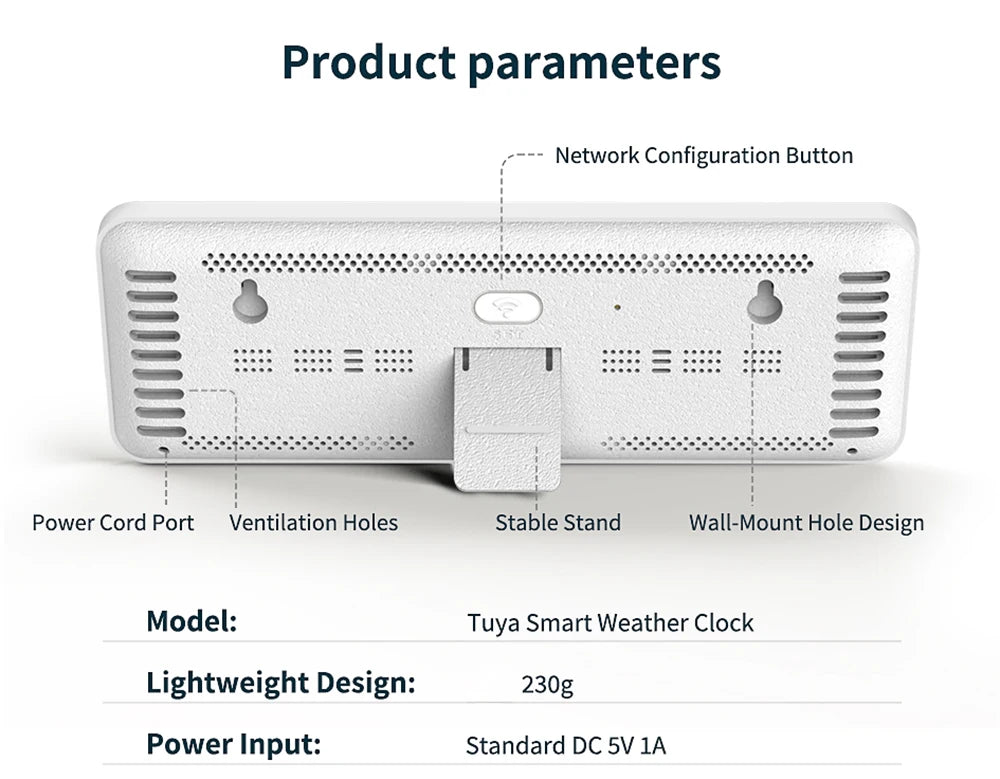 Product parameters

Network Configuration Button

Power Cord Port
Ventilation Holes
Stable Stand
Wall-Mount Hole Design

| Model: | Tuya Smart Weather Clock |
|---|---|
| Lightweight Design: | 230g |
| Power Input: | Standard DC 5V 1A |